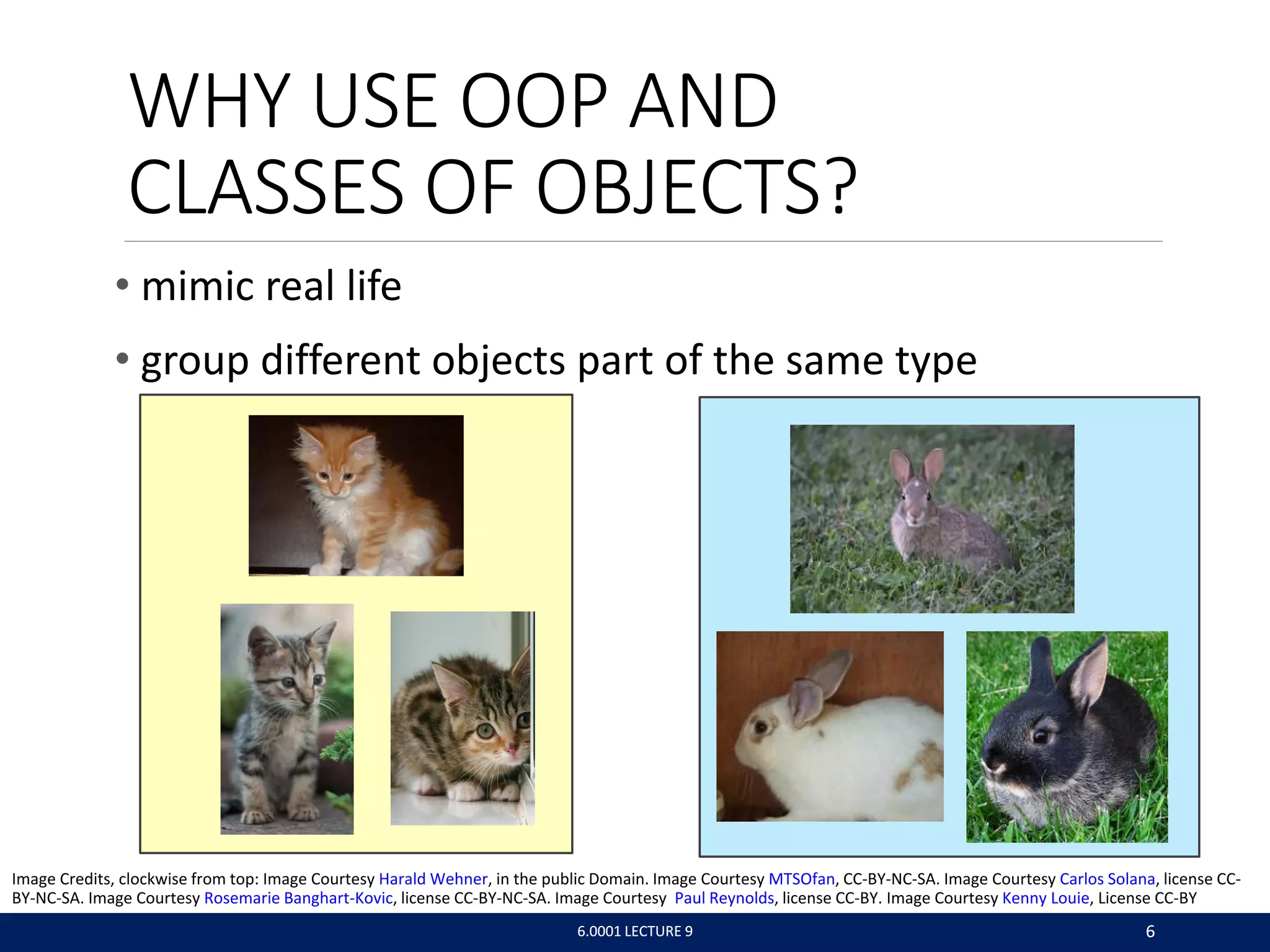 WHY USE OOP AND CLASSES OF OBJECTS?

• mimic real life

• group different objects part of the same type

Image Credits, clockwise from top: Image Courtesy Harald Wehner, in the public Domain. Image Courtesy MTSOfan, CC-BY-NC-SA. Image Courtesy Carlos Solana, license CC-BY-NC-SA. Image Courtesy Rosemarie Banghart-Kovic, license CC-BY-NC-SA. Image Courtesy Paul Reynolds, license CC-BY. Image Courtesy Kenny Louie, License CC-BY

6.0001 LECTURE 9

6